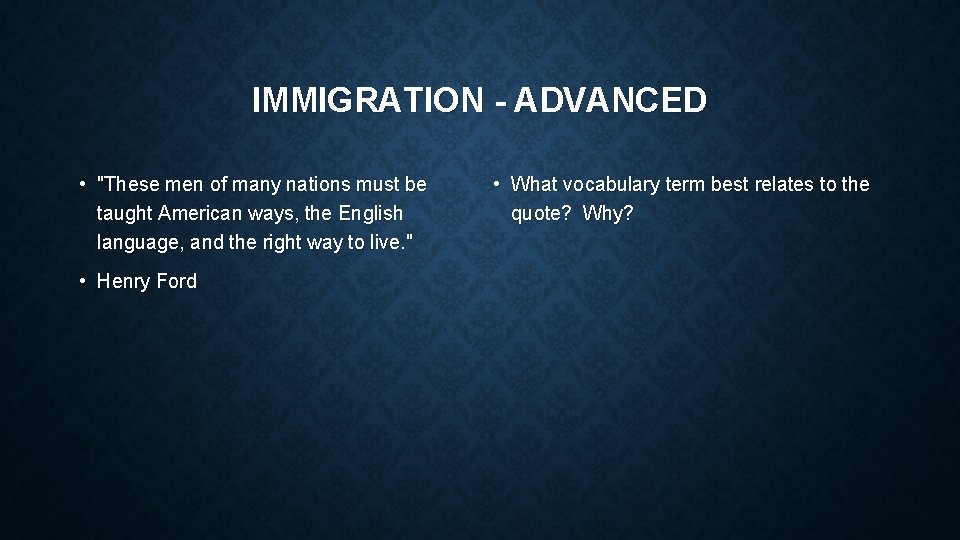 IMMIGRATION - ADVANCED

• "These men of many nations must be taught American ways, the English language, and the right way to live."

• Henry Ford

• What vocabulary term best relates to the quote? Why?